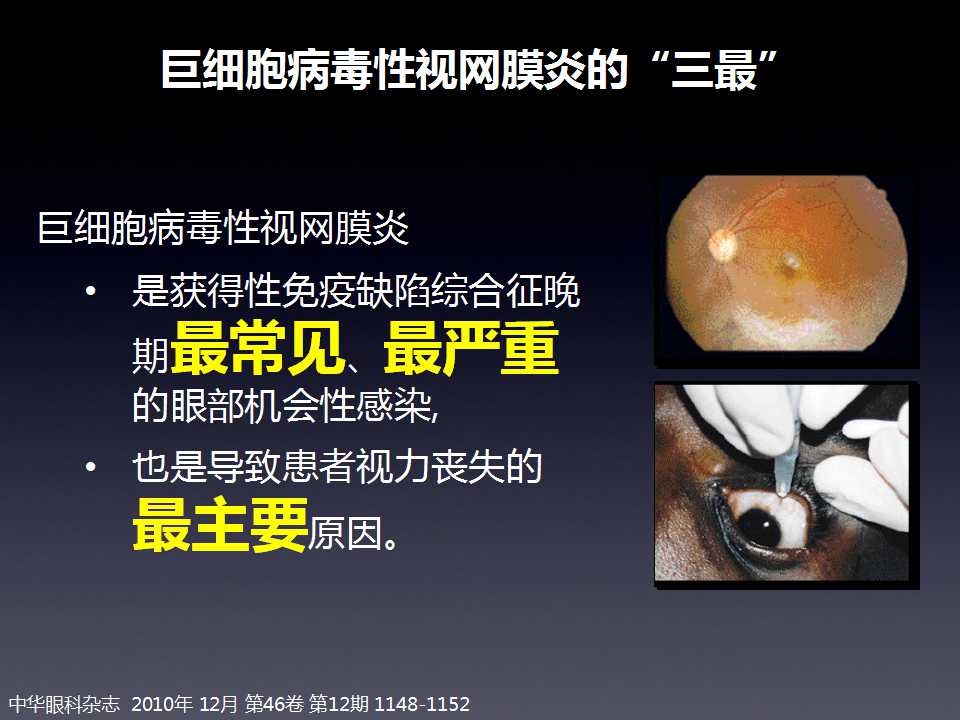 巨细胞病毒性视网膜炎的“三最”

巨细胞病毒性视网膜炎

• 是获得性免疫缺陷综合征晚期最常见、最严重的眼部机会性感染,

• 也是导致患者视力丧失的最主要原因。

中华眼科杂志 2010年 12月 第46卷 第12期 1148-1152